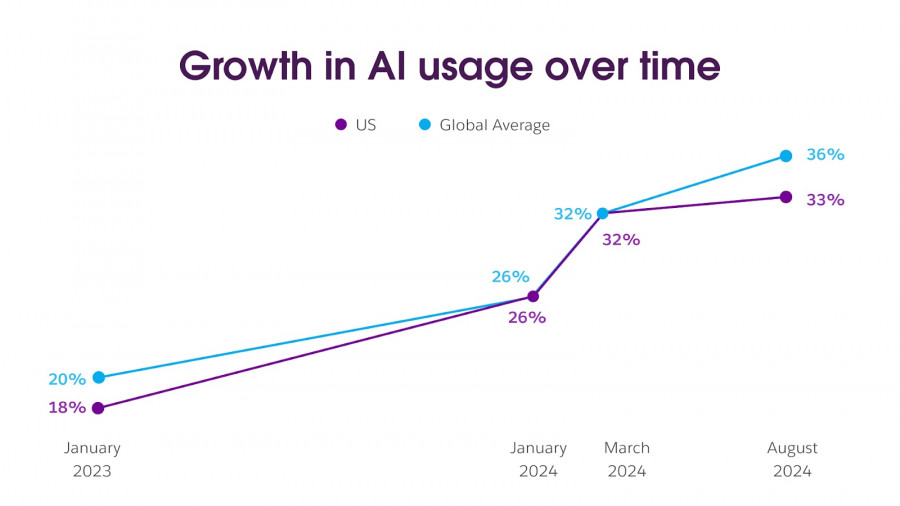 Growth in AI usage over time

US Global Average

36%
33%
32%
32%
26%
26%
20%
18%

January 2023
January 2024
March 2024
August 2024